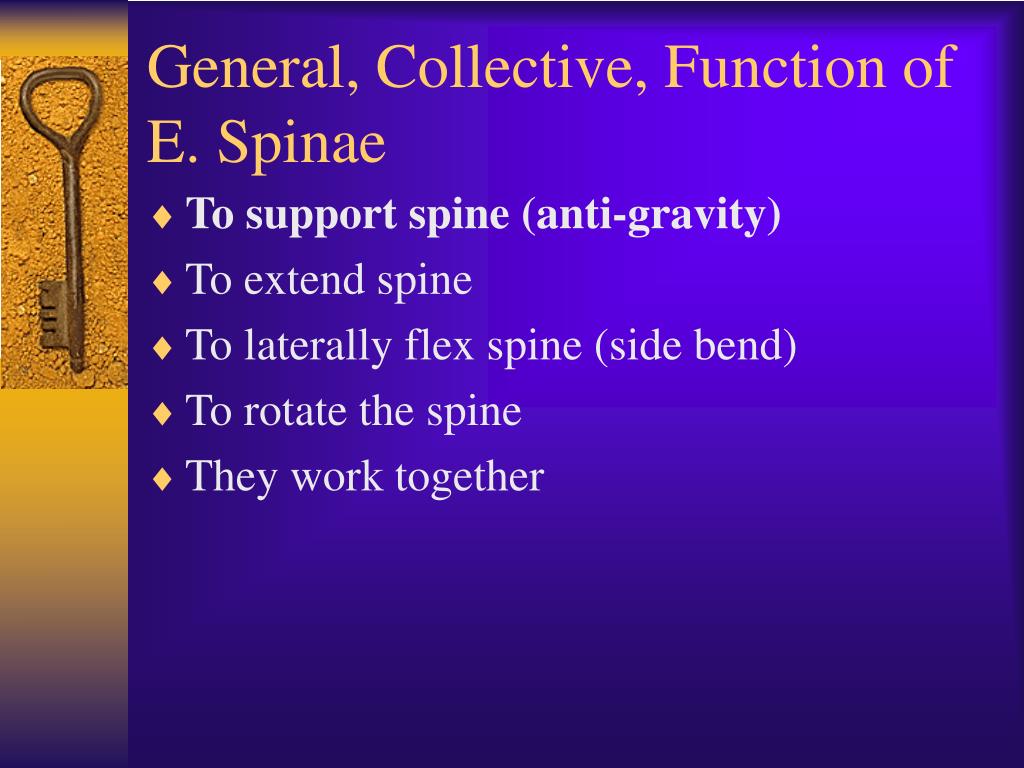 General, Collective, Function of E. Spinae

♦ To support spine (anti-gravity)
♦ To extend spine
♦ To laterally flex spine (side bend)
♦ To rotate the spine
♦ They work together